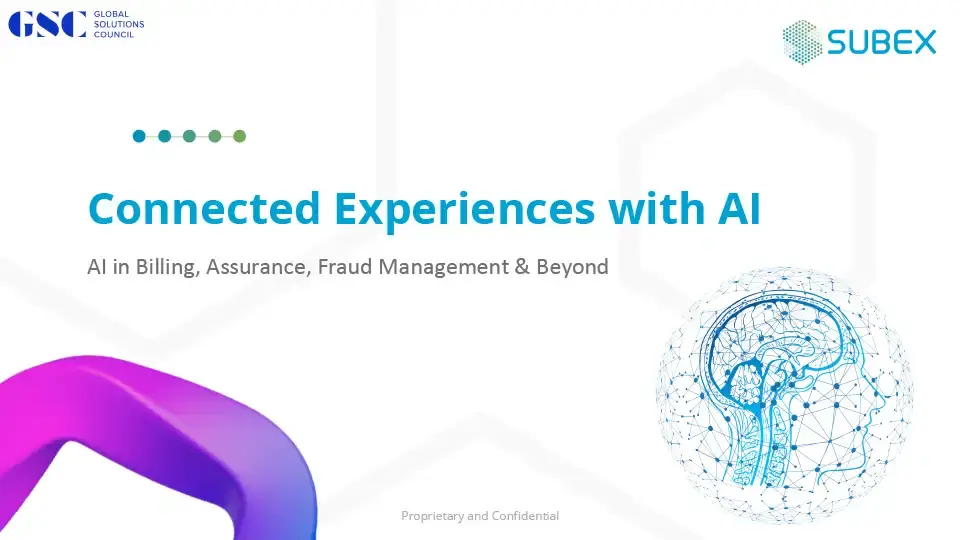 GSC GLOBAL SOLUTIONS COUNCIL

SUBEX

Connected Experiences with AI

AI in Billing, Assurance, Fraud Management & Beyond

Proprietary and Confidential